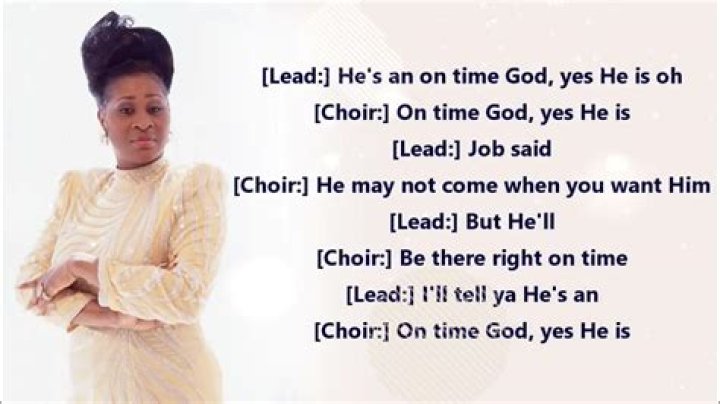 [Lead:] He's an on time God, yes He is oh

[Choir:] On time God, yes He is

[Lead:] Job said

[Choir:] He may not come when you want Him

[Lead:] But He'll

[Choir:] Be there right on time

[Lead:] I'll tell ya He's an

[Choir:] On time God, yes He is